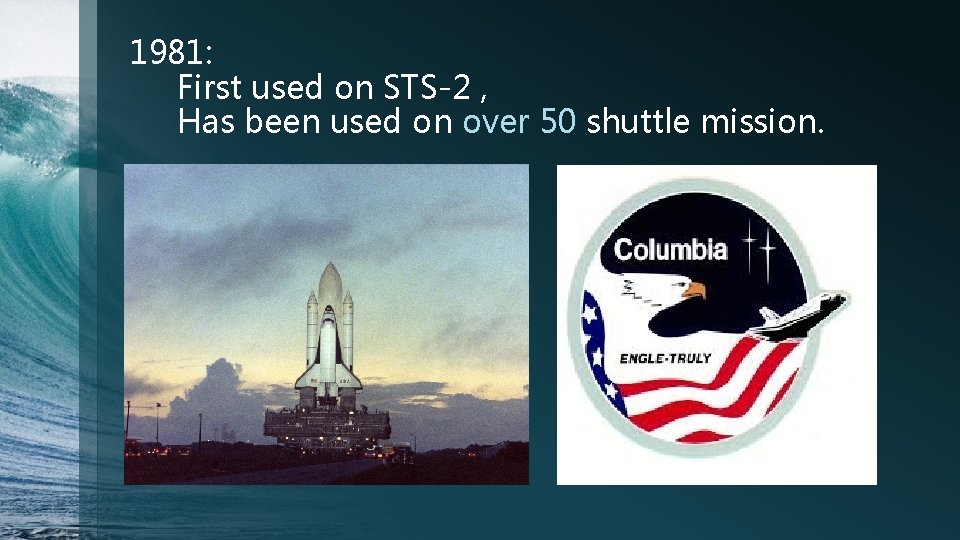 1981:
First used on STS-2 ,
Has been used on over 50 shuttle mission.

Columbia
ENGLE-TRULY